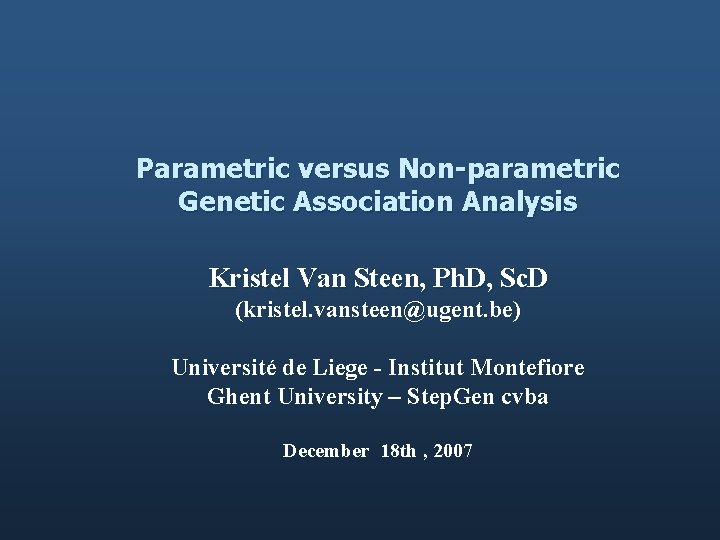 Parametric versus Non-parametric Genetic Association Analysis

Kristel Van Steen, PhD, ScD
(kristel.vansteen@ugent.be)

Université de Liege - Institut Montefiore
Ghent University – StepGen cvba

December 18th , 2007